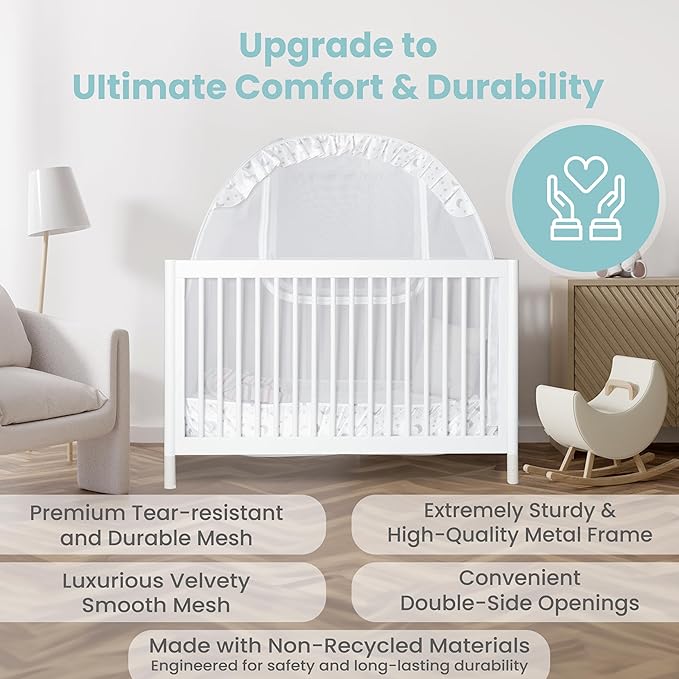 Upgrade to Ultimate Comfort & Durability

Premium Tear-resistant and Durable Mesh

Extremely Sturdy & High-Quality Metal Frame

Luxurious Velvety Smooth Mesh

Convenient Double-Side Openings

Made with Non-Recycled Materials
Engineered for safety and long-lasting durability